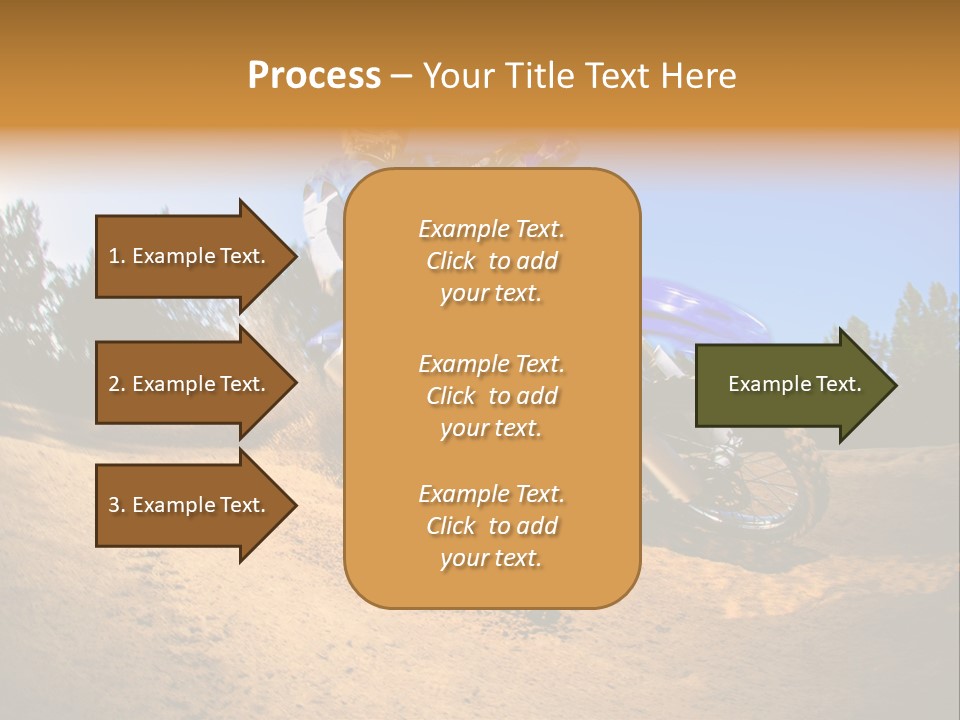 Process – Your Title Text Here

1. Example Text.

2. Example Text.

3. Example Text.

Example Text. Click to add your text.

Example Text. Click to add your text.

Example Text. Click to add your text.

Example Text.